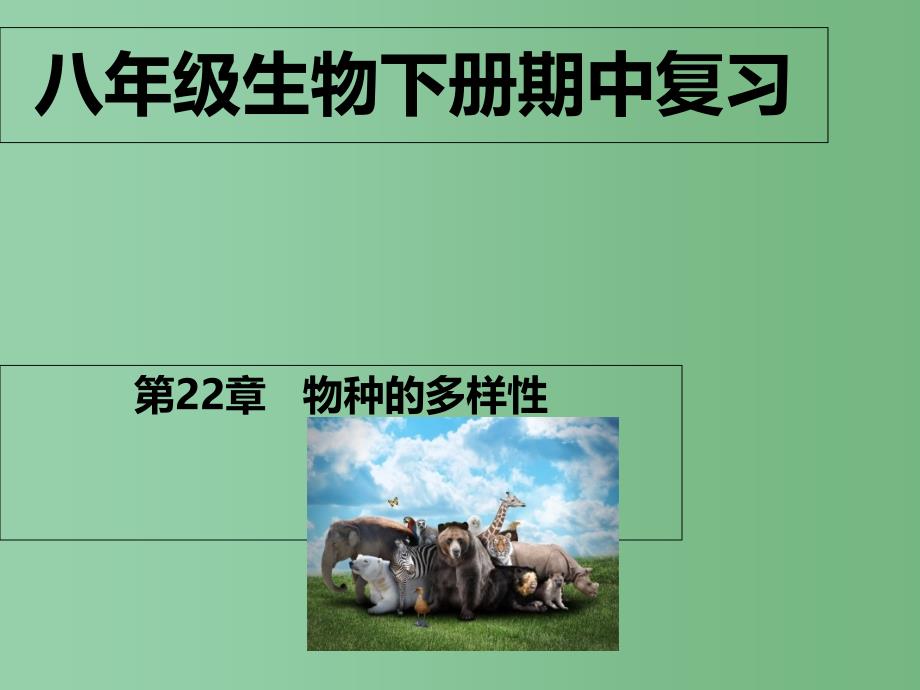 八年级生物下册期中复习

第22章　物种的多样性